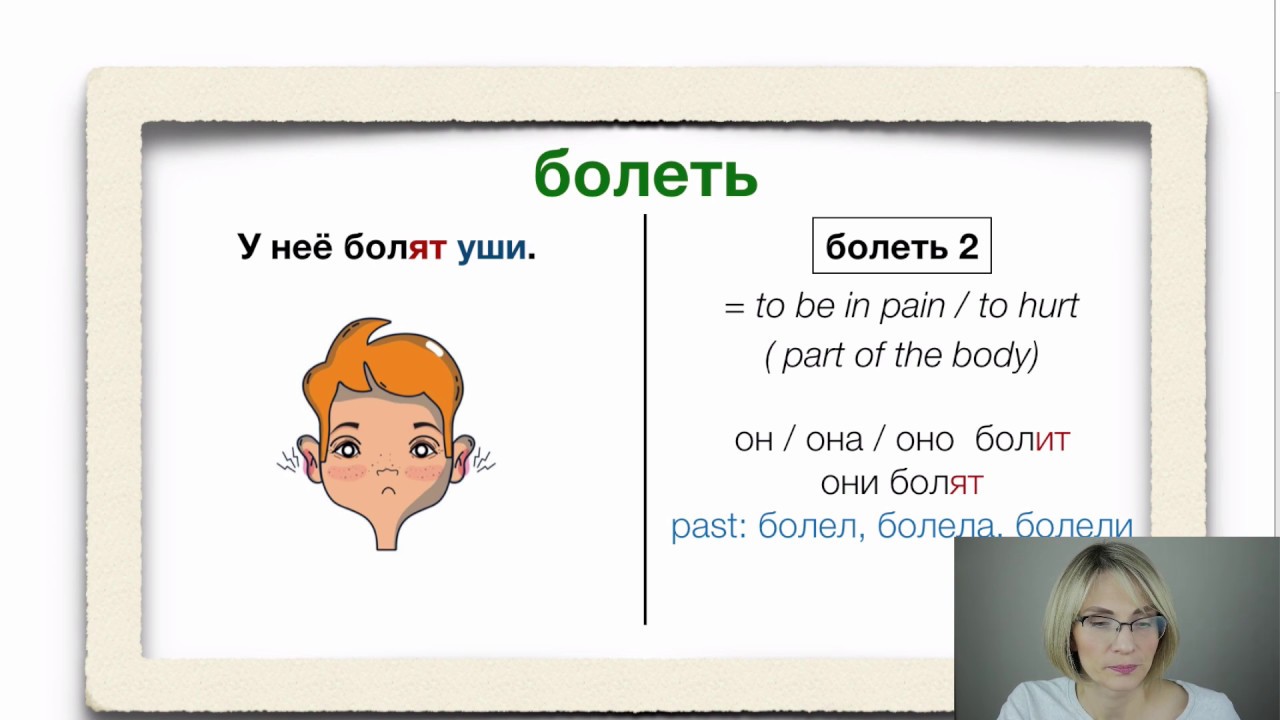 болеть

У неё болят уши.

болеть 2

= to be in pain / to hurt
( part of the body)

он / она / оно болит
они болят
past: болел, болела, болели